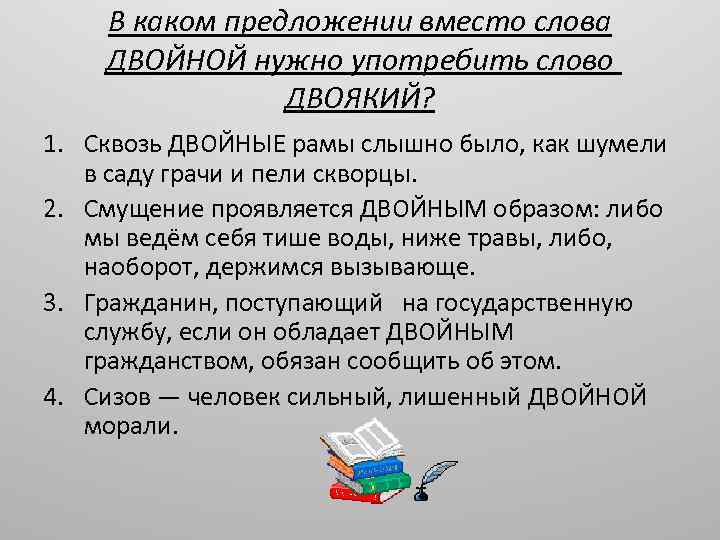 В каком предложении вместо слова ДВОЙНОЙ нужно употребить слово ДВОЯКИЙ?

1. Сквозь ДВОЙНЫЕ рамы слышно было, как шумели в саду грачи и пели скворцы.
2. Смущение проявляется ДВОЙНЫМ образом: либо мы ведём себя тише воды, ниже травы, либо, наоборот, держимся вызывающе.
3. Гражданин, поступающий на государственную службу, если он обладает ДВОЙНЫМ гражданством, обязан сообщить об этом.
4. Сизов — человек сильный, лишенный ДВОЙНОЙ морали.